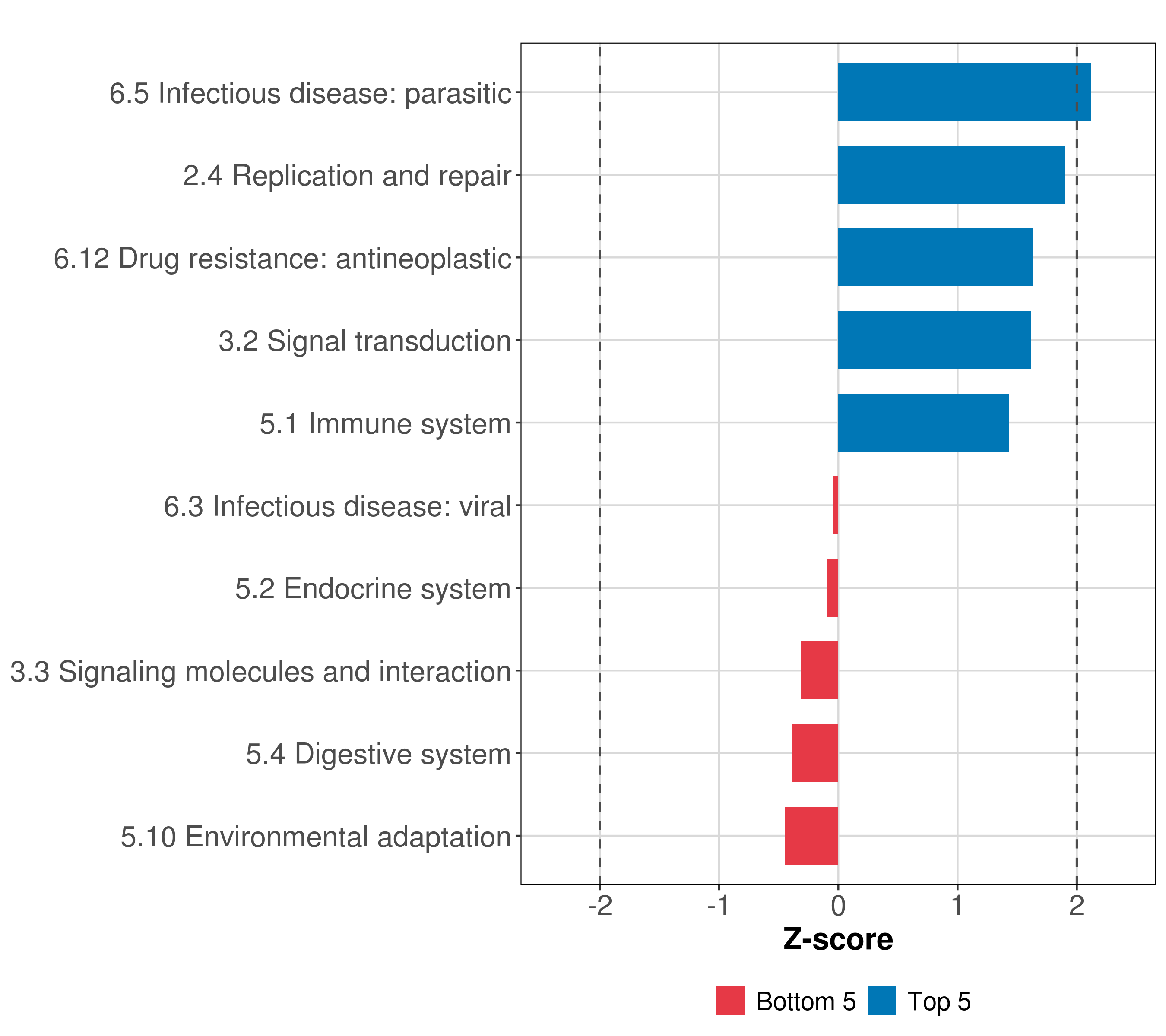 6.5 Infectious disease: parasitic
2.4 Replication and repair
6.12 Drug resistance: antineoplastic
3.2 Signal transduction
5.1 Immune system
6.3 Infectious disease: viral
5.2 Endocrine system
3.3 Signaling molecules and interaction
5.4 Digestive system
5.10 Environmental adaptation

-2 -1 0 1 2

Z-score

Bottom 5 Top 5